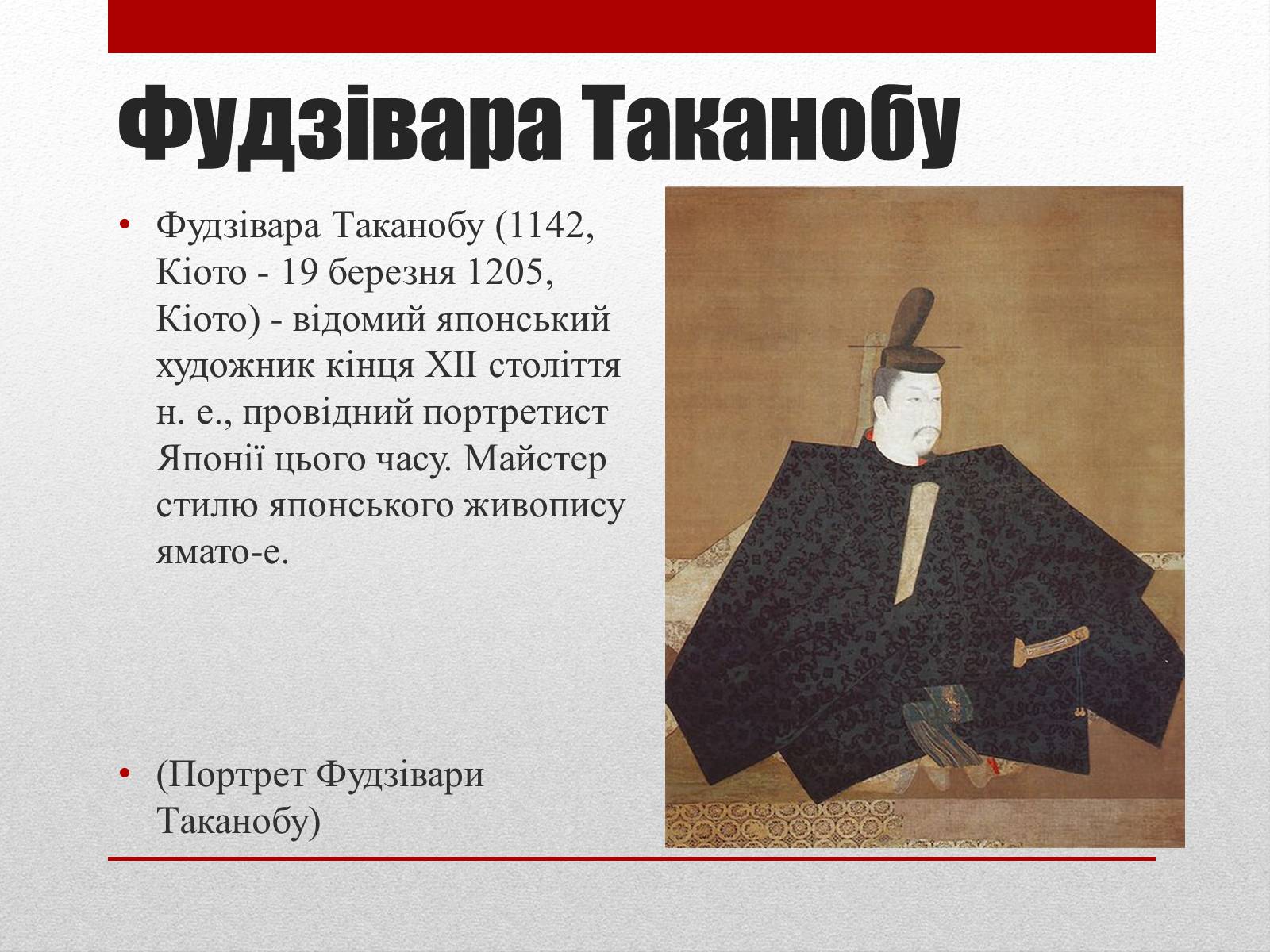 Фудзівара Таканобу

• Фудзівара Таканобу (1142, Кіото - 19 березня 1205, Кіото) - відомий японський художник кінця XII століття н. е., провідний портретист Японії цього часу. Майстер стилю японського живопису ямато-е.

• (Портрет Фудзівари Таканобу)